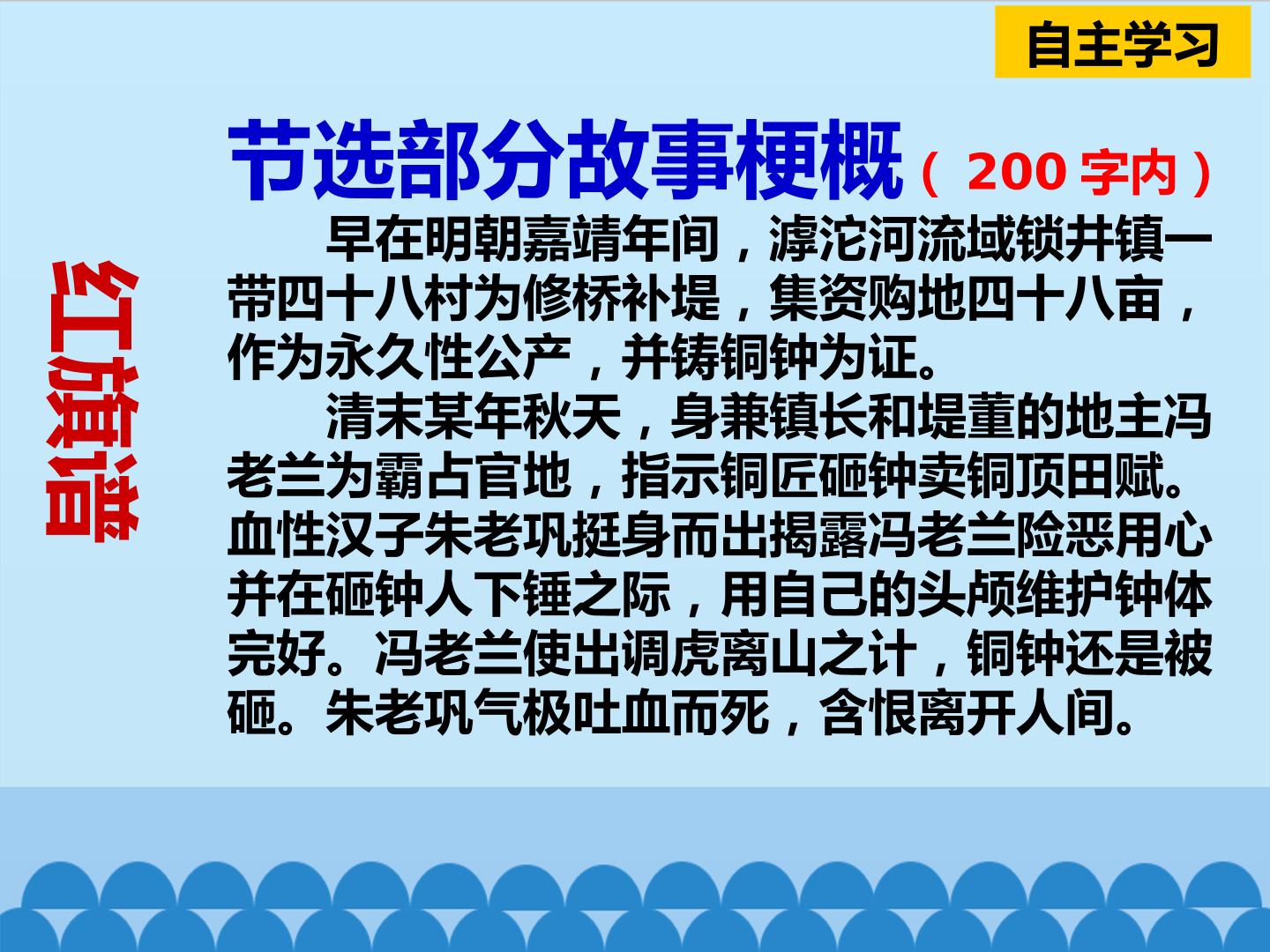 自主学习

红旗谱

节选部分故事梗概（200字内）

早在明朝嘉靖年间，滹沱河流域锁井镇一带四十八村为修桥补堤，集资购地四十八亩，作为永久性公产，并铸铜钟为证。

清末某年秋天，身兼镇长和堤董的地主冯老兰为霸占官地，指示铜匠砸钟卖铜顶田赋。血性汉子朱老巩挺身而出揭露冯老兰险恶用心并在砸钟人下锤之际，用自己的头颅维护钟体完好。冯老兰使出调虎离山之计，铜钟还是被砸。朱老巩气极吐血而死，含恨离开人间。